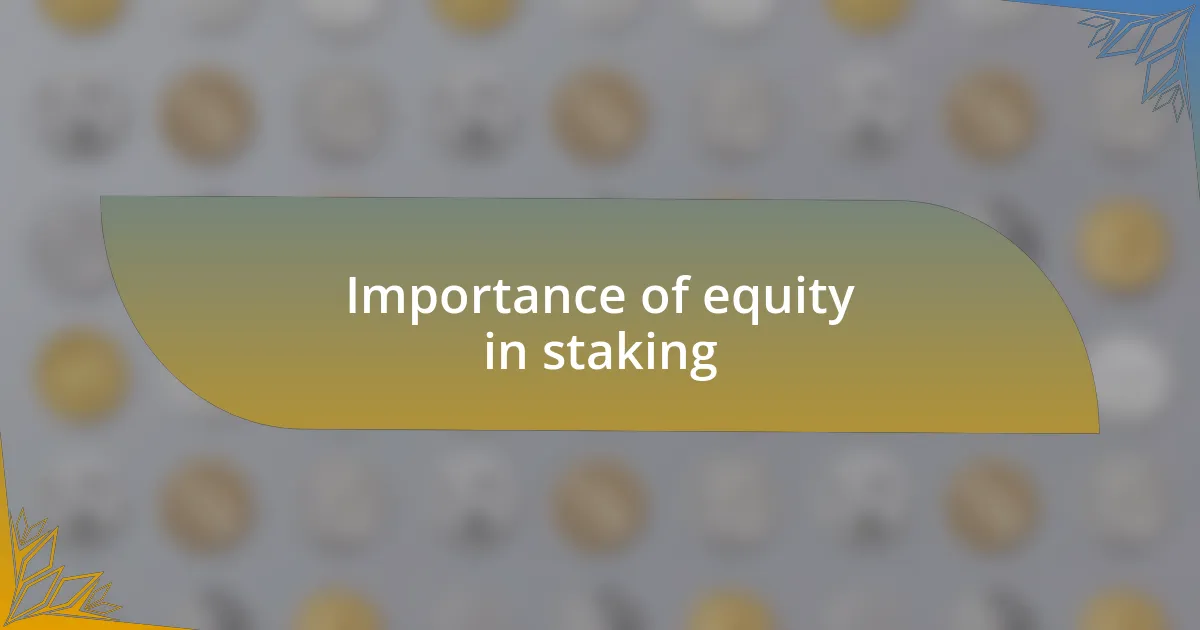 Importance of equity in staking